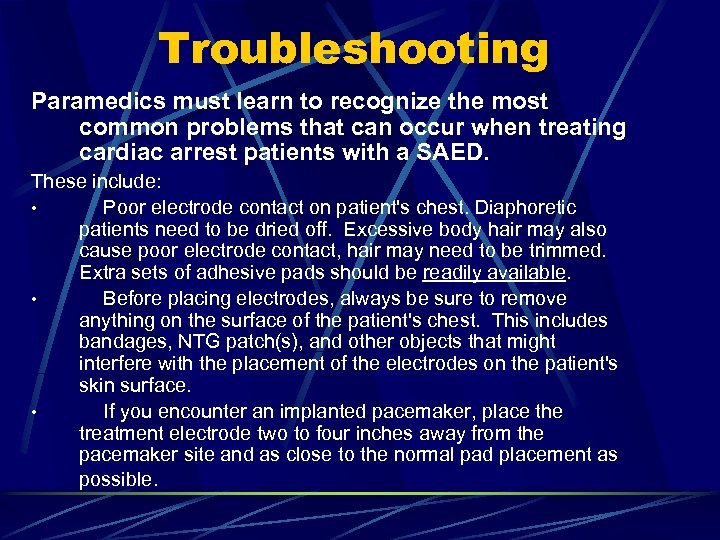 Troubleshooting

Paramedics must learn to recognize the most common problems that can occur when treating cardiac arrest patients with a SAED.

These include:

• Poor electrode contact on patient's chest. Diaphoretic patients need to be dried off. Excessive body hair may also cause poor electrode contact, hair may need to be trimmed. Extra sets of adhesive pads should be readily available.

• Before placing electrodes, always be sure to remove anything on the surface of the patient's chest. This includes bandages, NTG patch(s), and other objects that might interfere with the placement of the electrodes on the patient's skin surface.

• If you encounter an implanted pacemaker, place the treatment electrode two to four inches away from the pacemaker site and as close to the normal pad placement as possible.